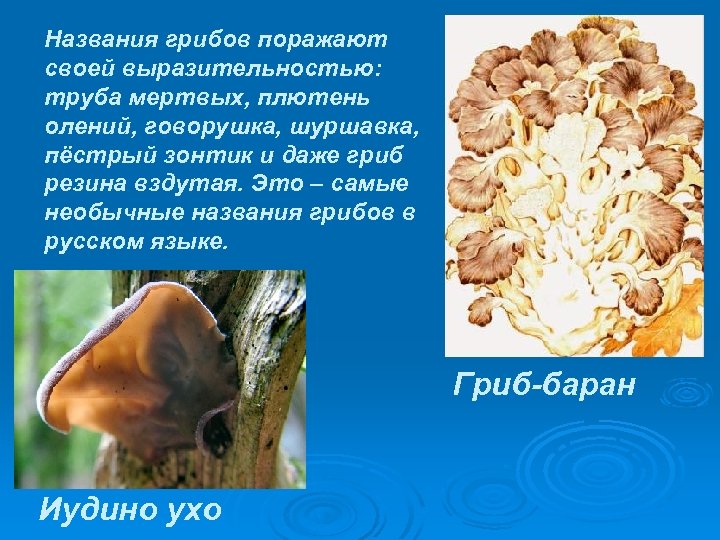 Названия грибов поражают своей выразительностью: труба мертвых, плютень олений, говорушка, шуршавка, пёстрый зонтик и даже гриб резина вздутая. Это – самые необычные названия грибов в русском языке.

Гриб-баран

Иудино ухо